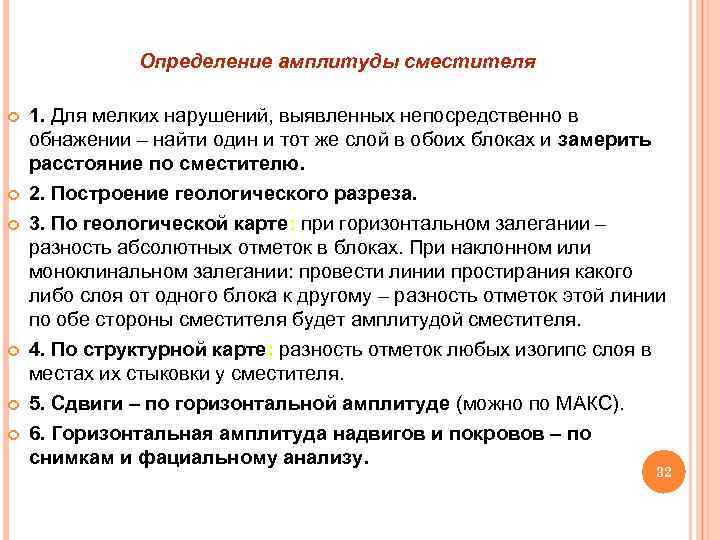 Определение амплитуды сместителя

1. Для мелких нарушений, выявленных непосредственно в обнажении – найти один и тот же слой в обоих блоках и замерить расстояние по сместителю.

2. Построение геологического разреза.

3. По геологической карте: при горизонтальном залегании – разность абсолютных отметок в блоках. При наклонном или моноклинальном залегании: провести линии простирания какого либо слоя от одного блока к другому – разность отметок этой линии по обе стороны сместителя будет амплитудой сместителя.

4. По структурной карте: разность отметок любых изогипс слоя в местах их стыковки у сместителя.

5. Сдвиги – по горизонтальной амплитуде (можно по МАКС).

6. Горизонтальная амплитуда надвигов и покровов – по снимкам и фациальному анализу.

32